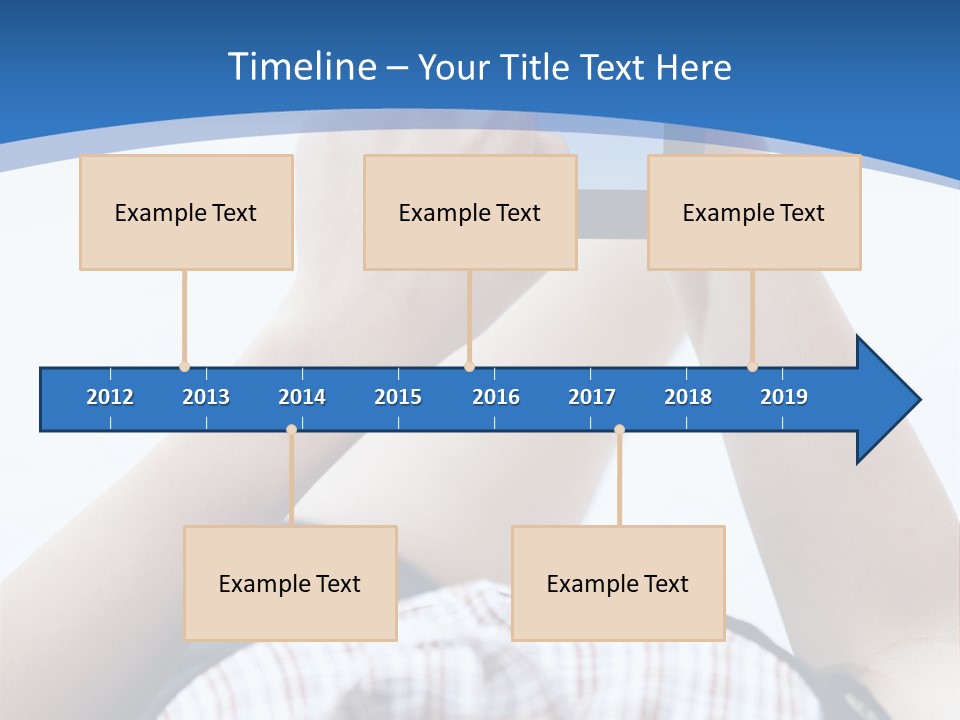 Timeline – Your Title Text Here

Example Text

Example Text

Example Text

2012 2013 2014 2015 2016 2017 2018 2019

Example Text

Example Text